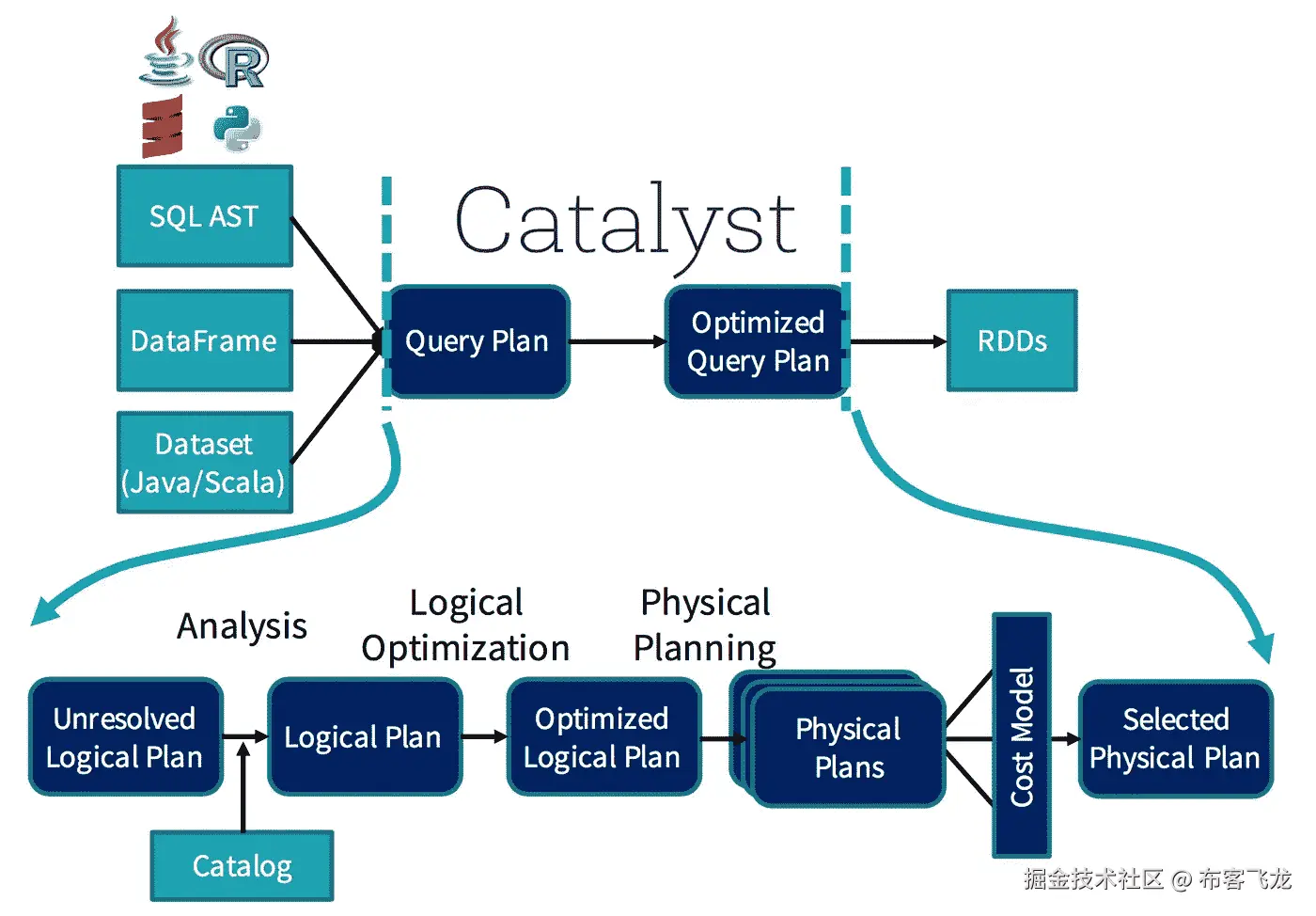 R

SQL AST

DataFrame

Dataset (Java/Scala)

Catalyst

Query Plan

Optimized Query Plan

RDDs

Analysis

Logical Optimization

Physical Planning

Unresolved Logical Plan

Logical Plan

Optimized Logical Plan

Physical Plans

Cost Model

Selected Physical Plan

Catalog

掘金技术社区 @ 布客飞龙